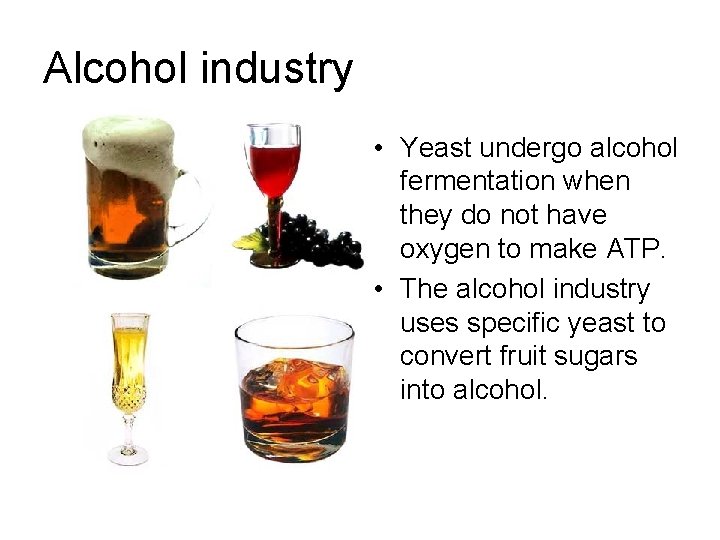 Alcohol industry

• Yeast undergo alcohol fermentation when they do not have oxygen to make ATP.
• The alcohol industry uses specific yeast to convert fruit sugars into alcohol.